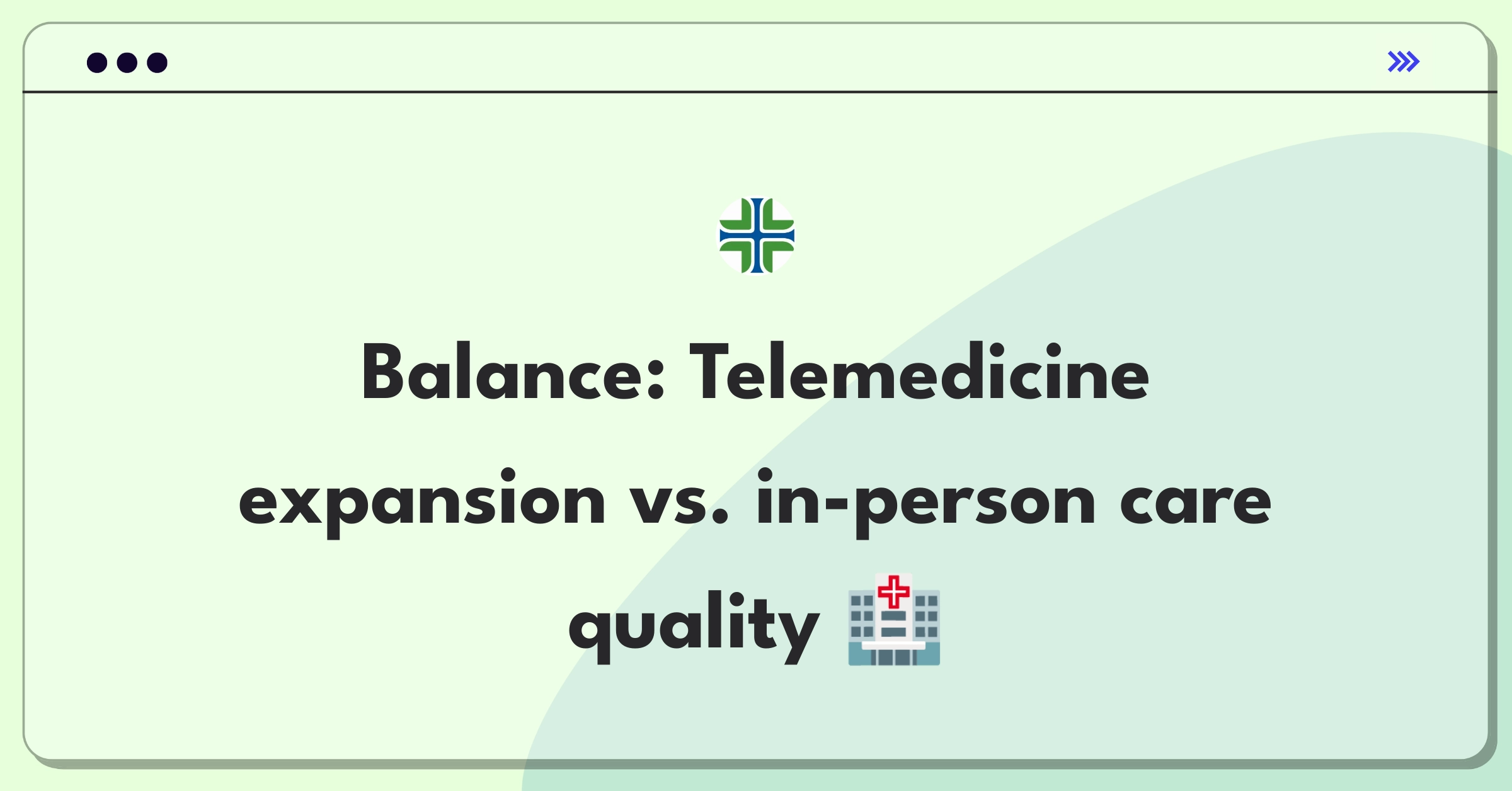 Balance: Telemedicine expansion vs. in-person care quality 🏥